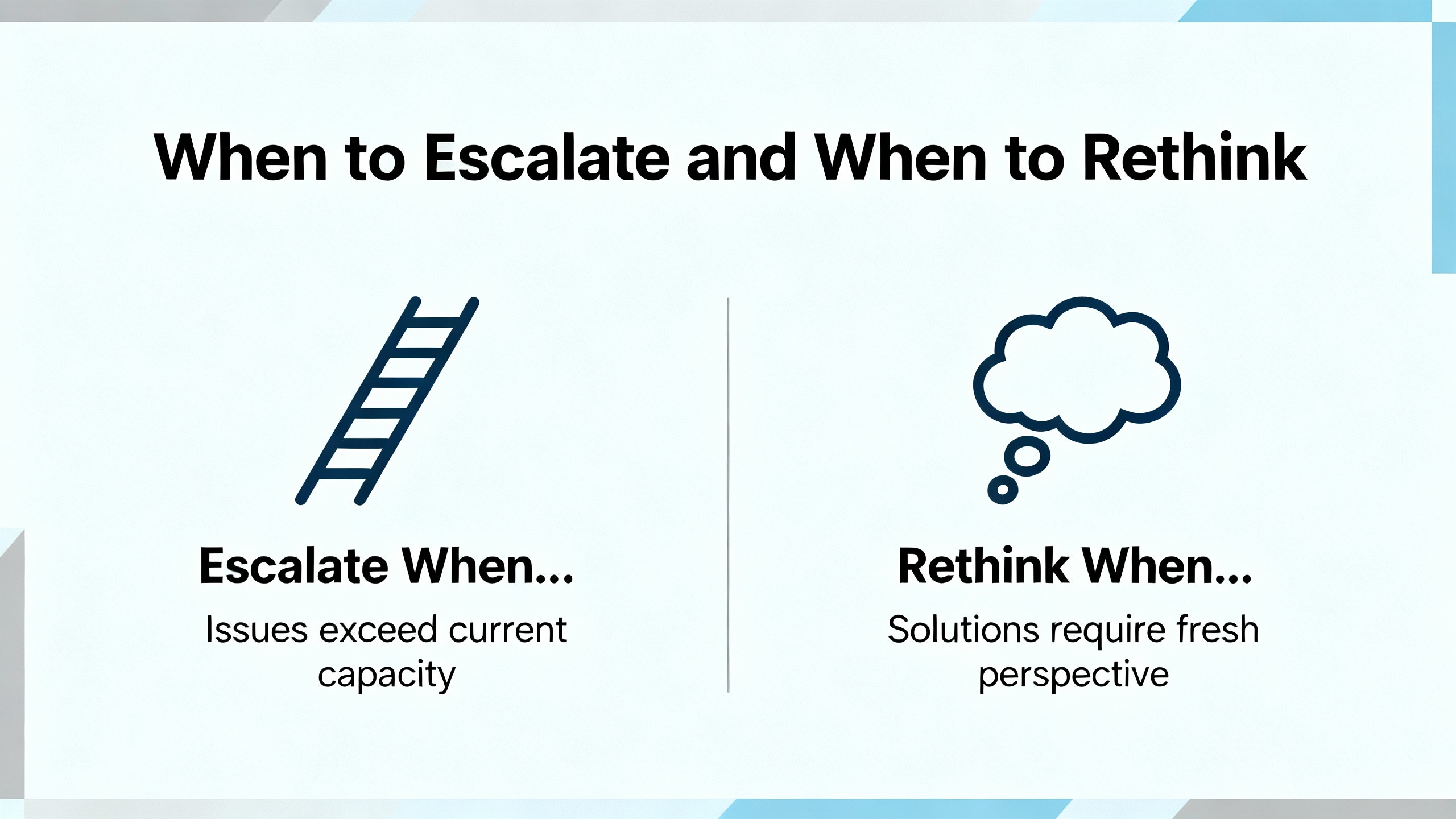 When to Escalate and When to Rethink

Escalate When...

Issues exceed current capacity

Rethink When...

Solutions require fresh perspective